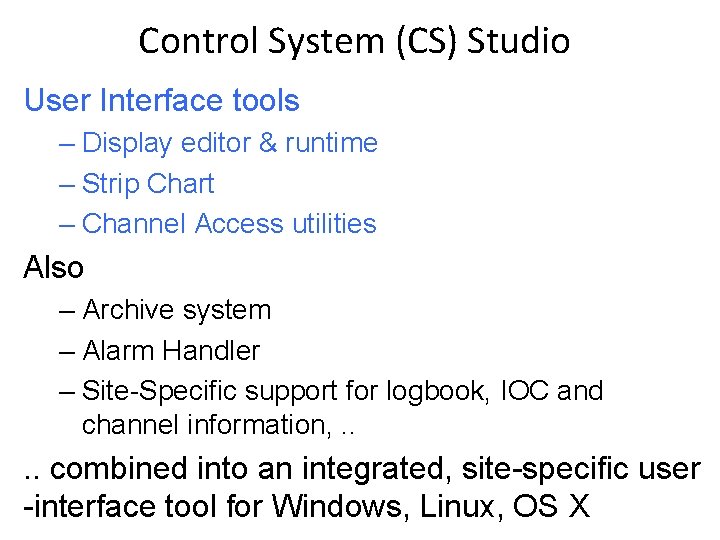 Control System (CS) Studio

User Interface tools

– Display editor & runtime

– Strip Chart

– Channel Access utilities

Also

– Archive system

– Alarm Handler

– Site-Specific support for logbook, IOC and channel information, ..

.. combined into an integrated, site-specific user -interface tool for Windows, Linux, OS X